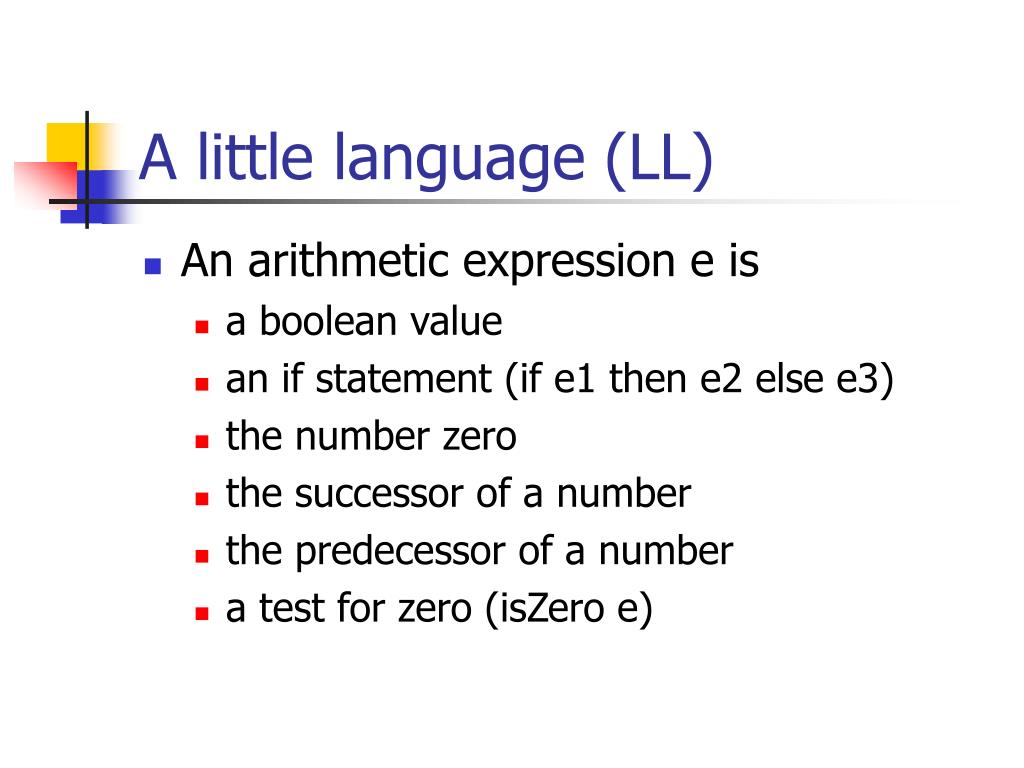 A little language (LL)

An arithmetic expression e is

a boolean value

an if statement (if e1 then e2 else e3)

the number zero

the successor of a number

the predecessor of a number

a test for zero (isZero e)